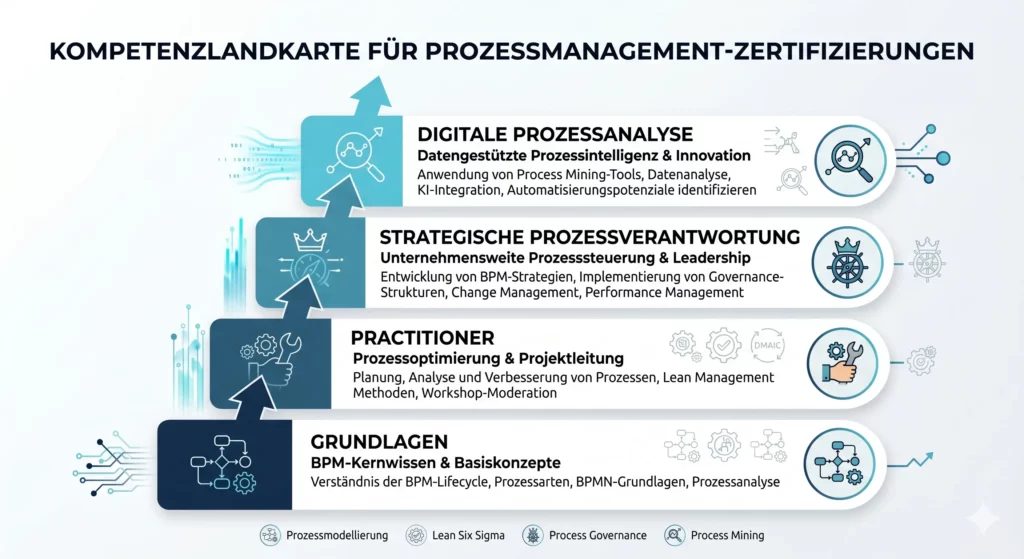 KOMPETENZLANDKARTE FÜR PROZESSMANAGEMENT-ZERTIFIZIERUNGEN

DIGITALE PROZESSANALYSE
Datengestützte Prozessintelligenz & Innovation
Anwendung von Process Mining-Tools, Datenanalyse, KI-Integration, Automatisierungspotenziale identifizieren

STRATEGISCHE PROZESSVERANTWORTUNG
Unternehmensweite Prozesssteuerung & Leadership
Entwicklung von BPM-Strategien, Implementierung von Governance-Strukturen, Change Management, Performance Management

PRACTITIONER
Prozessoptimierung & Projektleitung
Planung, Analyse und Verbesserung von Prozessen, Lean Management Methoden, Workshop-Moderation

DMAIC

GRUNDLAGEN
BPM-Kernwissen & Basiskonzepte
Verständnis der BPM-Lifecycle, Prozessarten, BPMN-Grundlagen, Prozessanalyse

Prozessmodellierung Lean Six Sigma Process Governance Process Mining